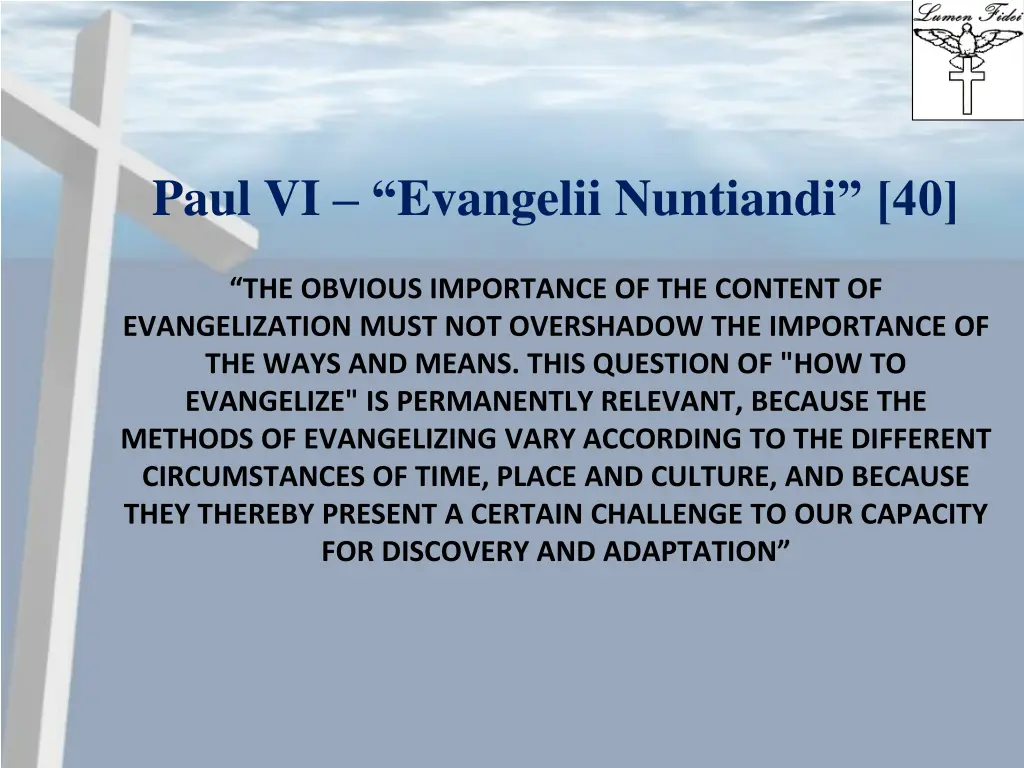 Lumen Fidei

Paul VI – “Evangelii Nuntiandi” [40]

“THE OBVIOUS IMPORTANCE OF THE CONTENT OF EVANGELIZATION MUST NOT OVERSHADOW THE IMPORTANCE OF THE WAYS AND MEANS. THIS QUESTION OF "HOW TO EVANGELIZE" IS PERMANENTLY RELEVANT, BECAUSE THE METHODS OF EVANGELIZING VARY ACCORDING TO THE DIFFERENT CIRCUMSTANCES OF TIME, PLACE AND CULTURE, AND BECAUSE THEY THEREBY PRESENT A CERTAIN CHALLENGE TO OUR CAPACITY FOR DISCOVERY AND ADAPTATION”